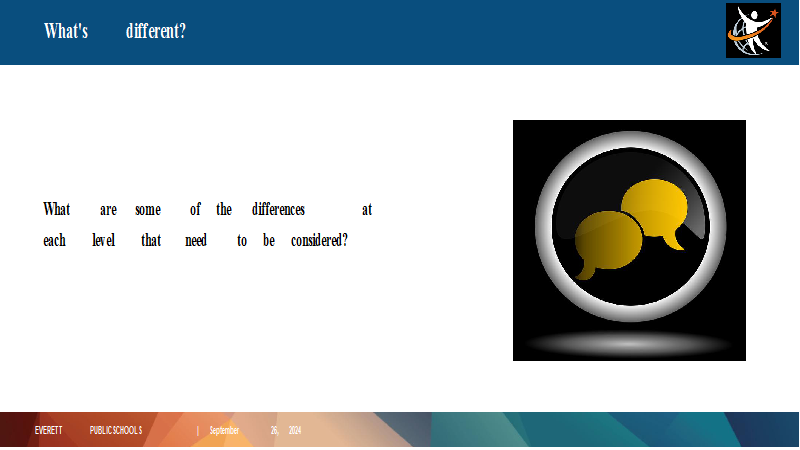 What's different?

What are some of the differences at each level that need to be considered?

EVERETT PUBLIC SCHOOLS | September 26, 2024